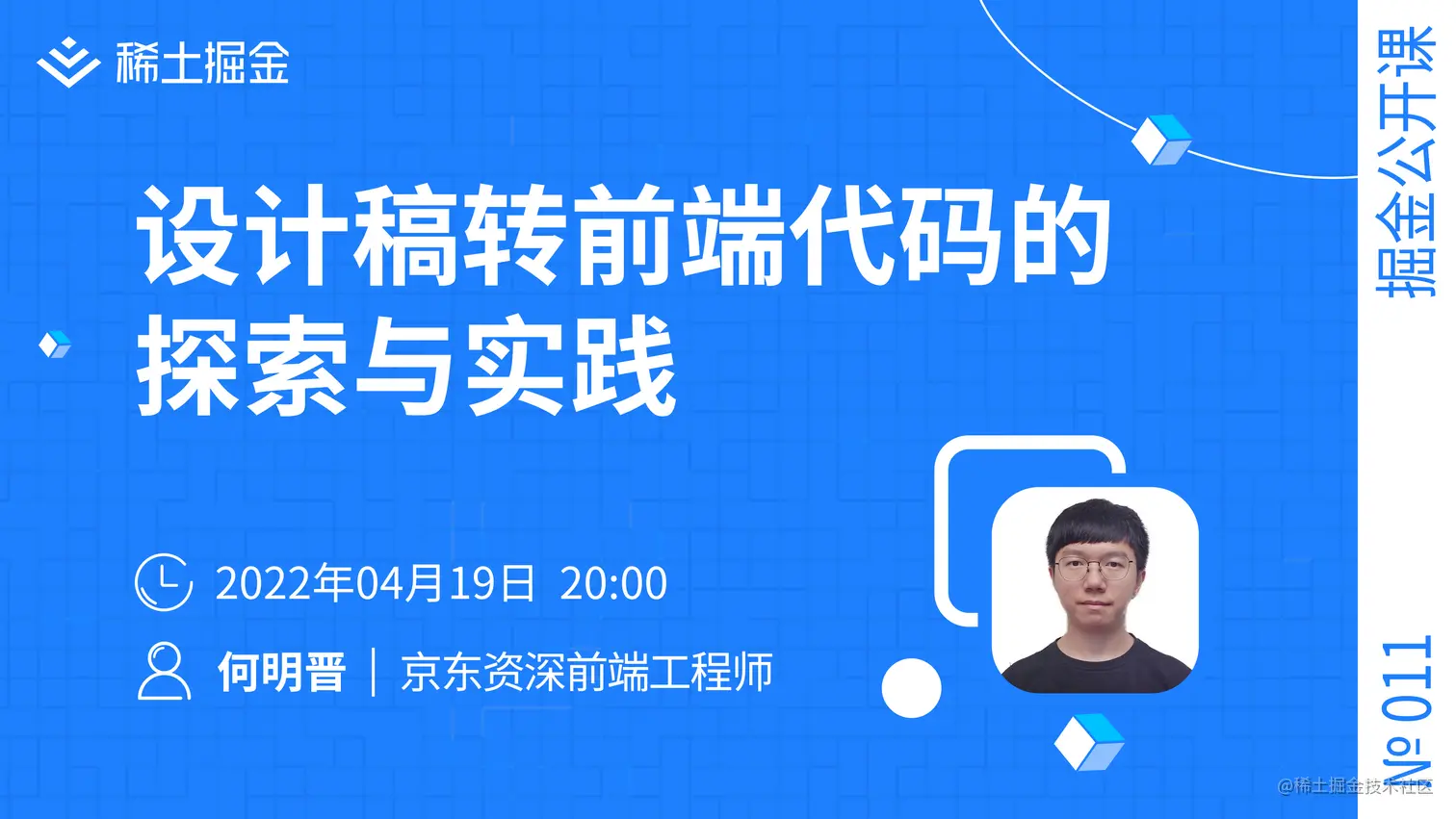 稀土掘金

设计稿转前端代码的探索与实践

2022年04月19日 20:00

何明晋 | 京东资深前端工程师

掘金公开课

№ 011

@稀土掘金技术社区